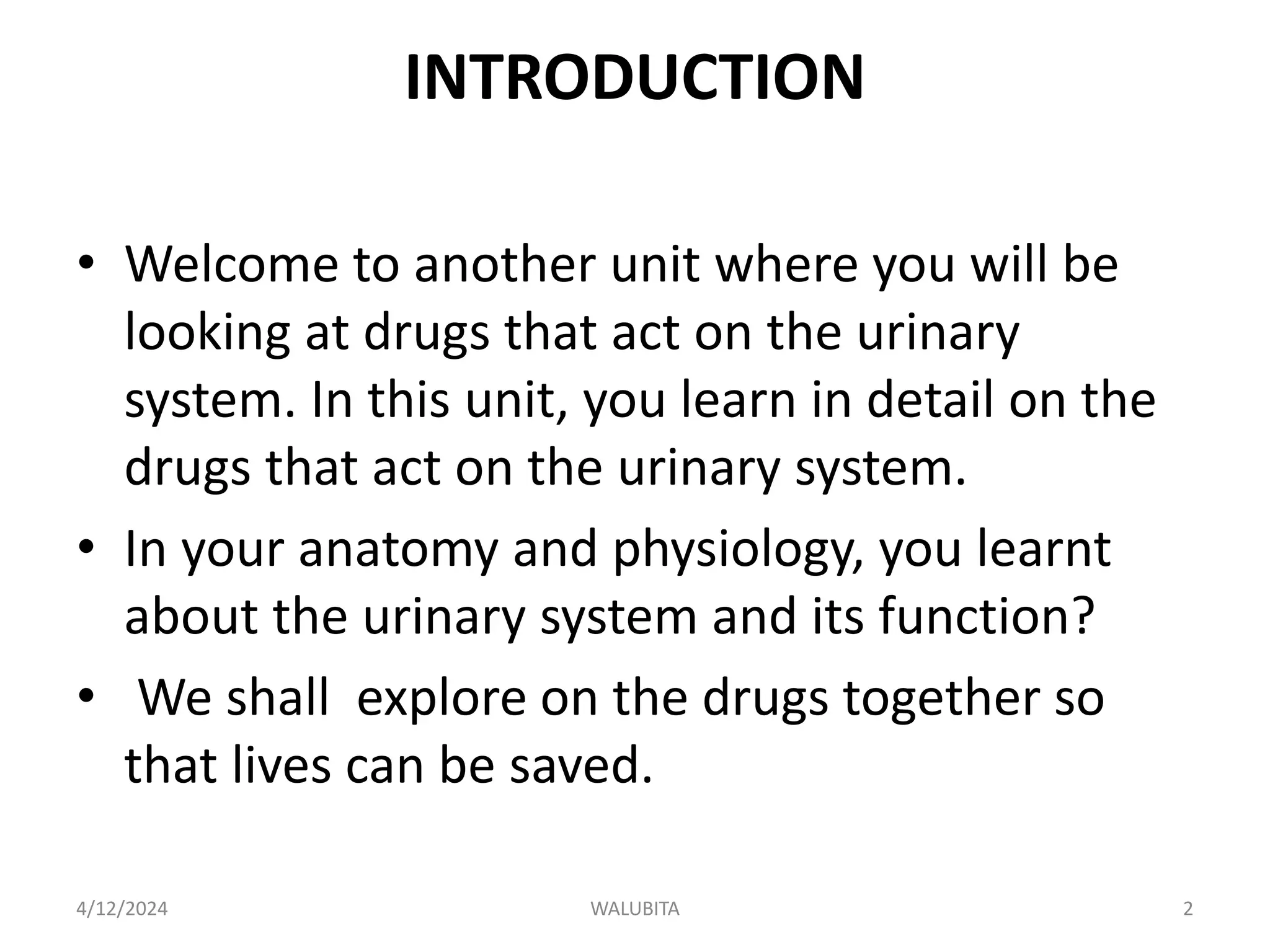 INTRODUCTION

• Welcome to another unit where you will be looking at drugs that act on the urinary system. In this unit, you learn in detail on the drugs that act on the urinary system.
• In your anatomy and physiology, you learnt about the urinary system and its function?
• We shall explore on the drugs together so that lives can be saved.

4/12/2024 WALUBITA 2